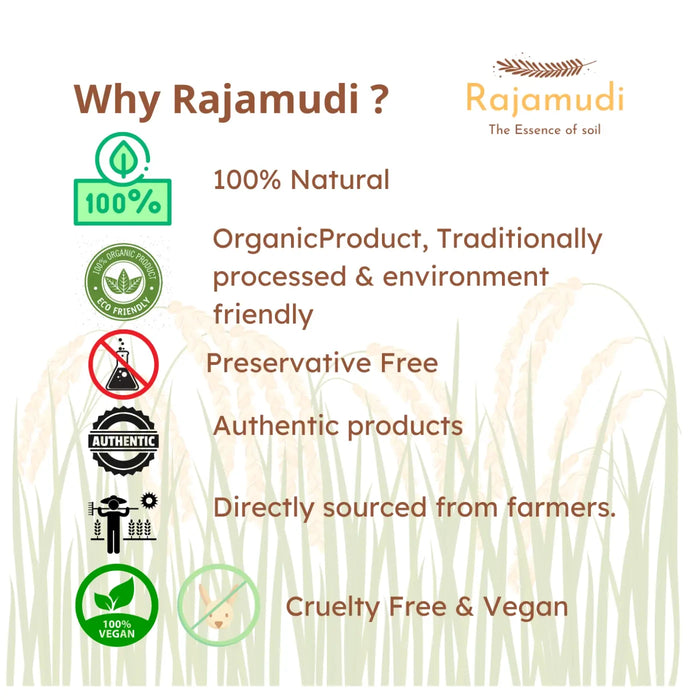 Why Rajamudi ?

Rajamudi
The Essence of soil

100%

100% Natural

100% ORGANIC PRODUCT
ECO FRIENDLY

OrganicProduct, Traditionally processed & environment friendly

Preservative Free

AUTHENTIC

Authentic products

Directly sourced from farmers.

100% VEGAN

Cruelty Free & Vegan